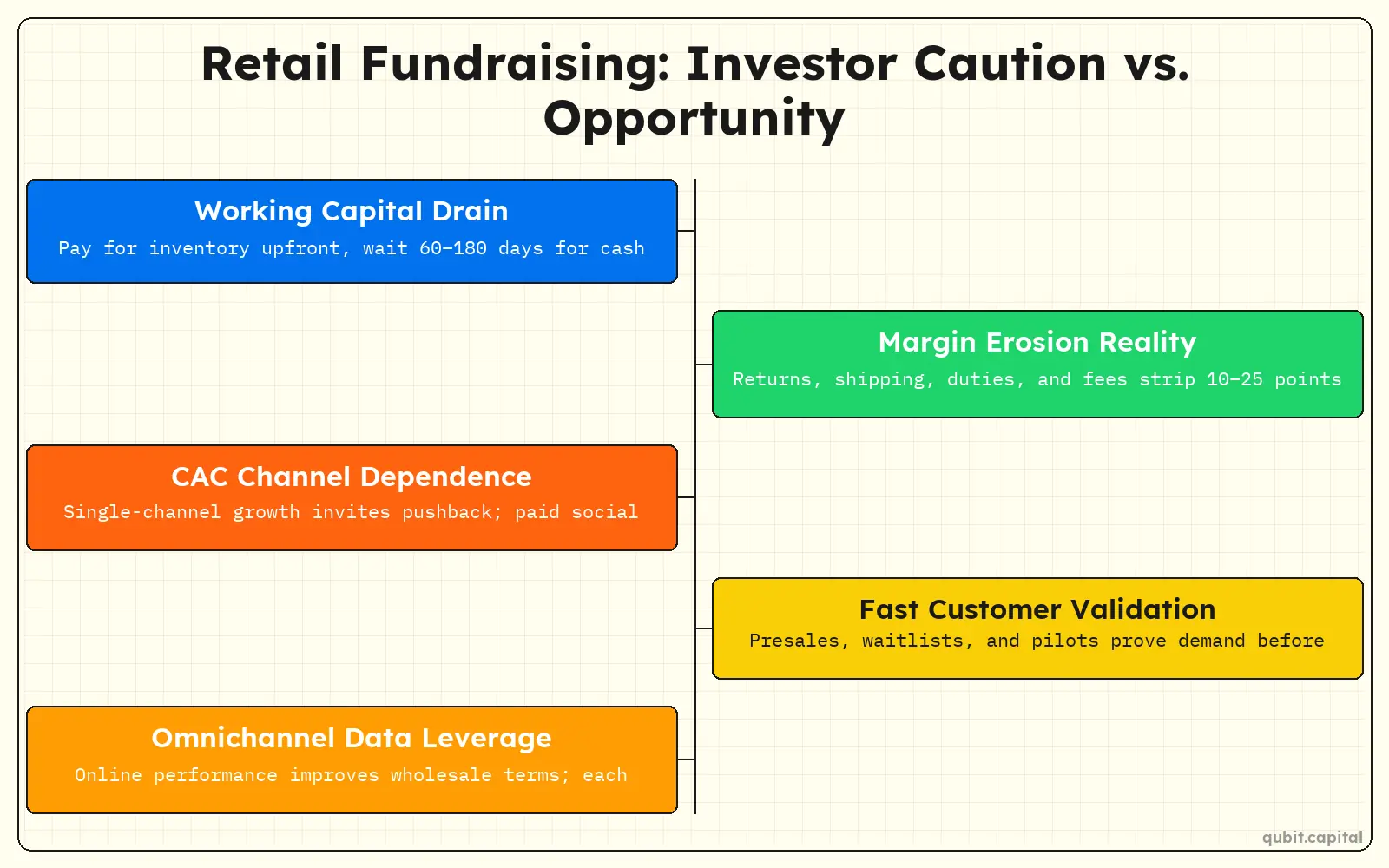 Retail Fundraising: Investor Caution vs. Opportunity

Working Capital Drain
Pay for inventory upfront, wait 60–180 days for cash

Margin Erosion Reality
Returns, shipping, duties, and fees strip 10–25 points

CAC Channel Dependence
Single-channel growth invites pushback; paid social

Fast Customer Validation
Presales, waitlists, and pilots prove demand before

Omnichannel Data Leverage
Online performance improves wholesale terms; each

qubit.capital